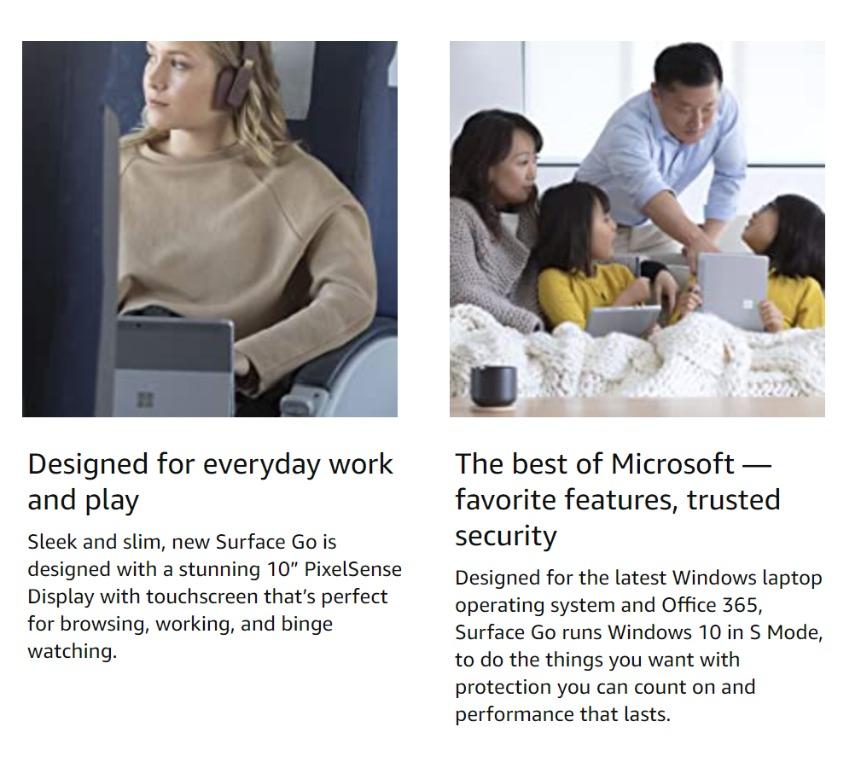 Designed for everyday work and play

Sleek and slim, new Surface Go is designed with a stunning 10” PixelSense Display with touchscreen that’s perfect for browsing, working, and binge watching.

The best of Microsoft — favorite features, trusted security

Designed for the latest Windows laptop operating system and Office 365, Surface Go runs Windows 10 in S Mode, to do the things you want with protection you can count on and performance that lasts.